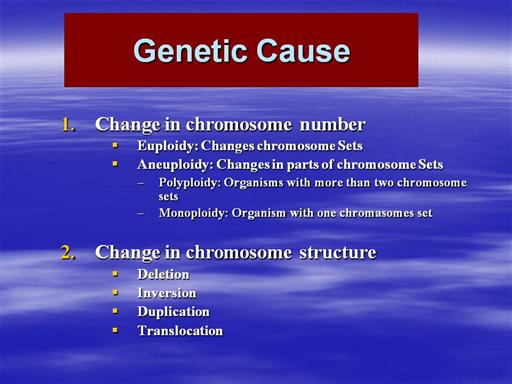 Genetic Cause

1. Change in chromosome number
- Euploidy: Changes chromosome Sets
- Aneuploidy: Changes in parts of chromosome Sets
  – Polyploidy: Organisms with more than two chromosome sets
  – Monoploidy: Organism with one chromasomes set

2. Change in chromosome structure
- Deletion
- Inversion
- Duplication
- Translocation